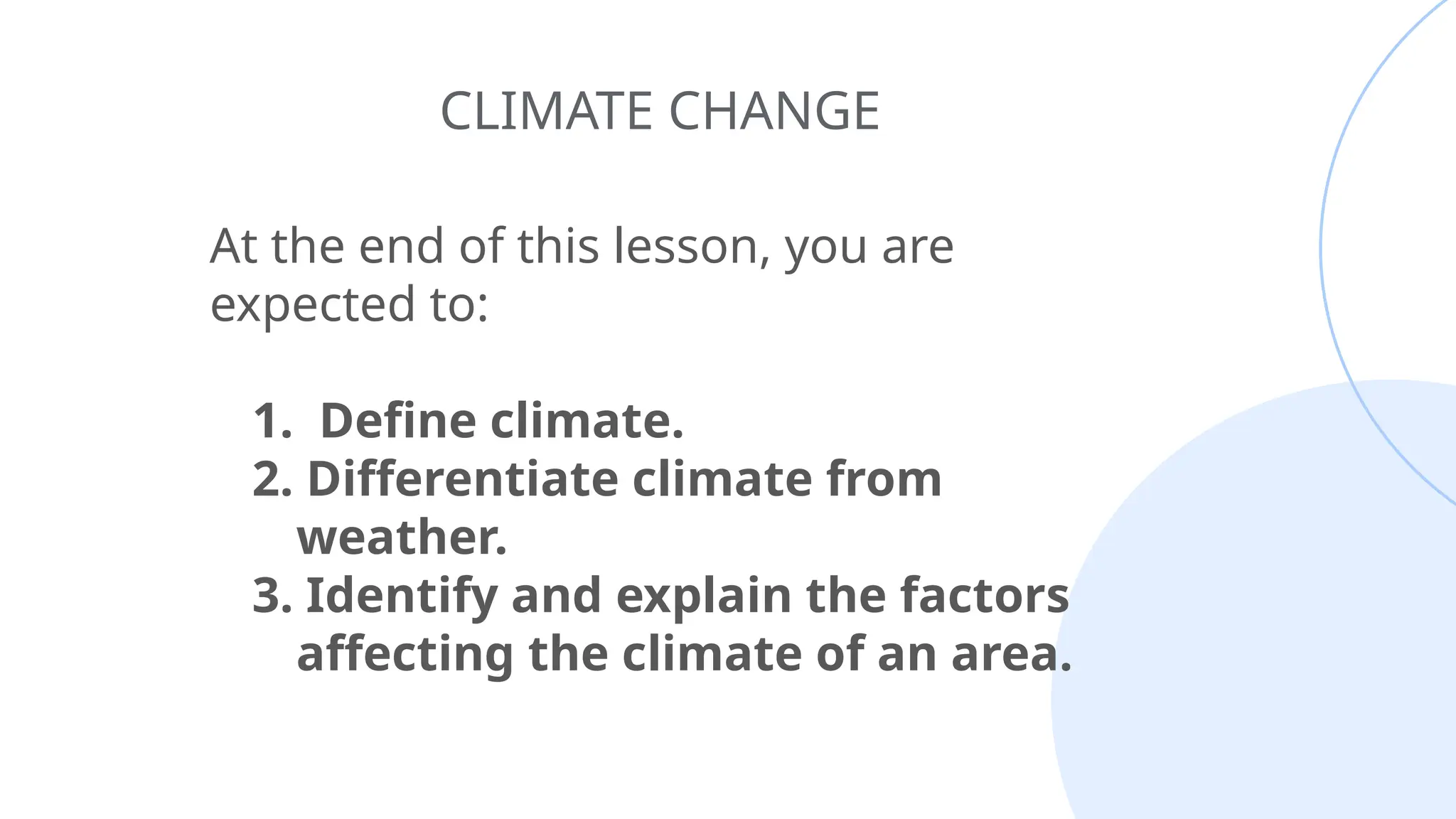 CLIMATE CHANGE

At the end of this lesson, you are expected to:

1. Define climate.
2. Differentiate climate from weather.
3. Identify and explain the factors affecting the climate of an area.